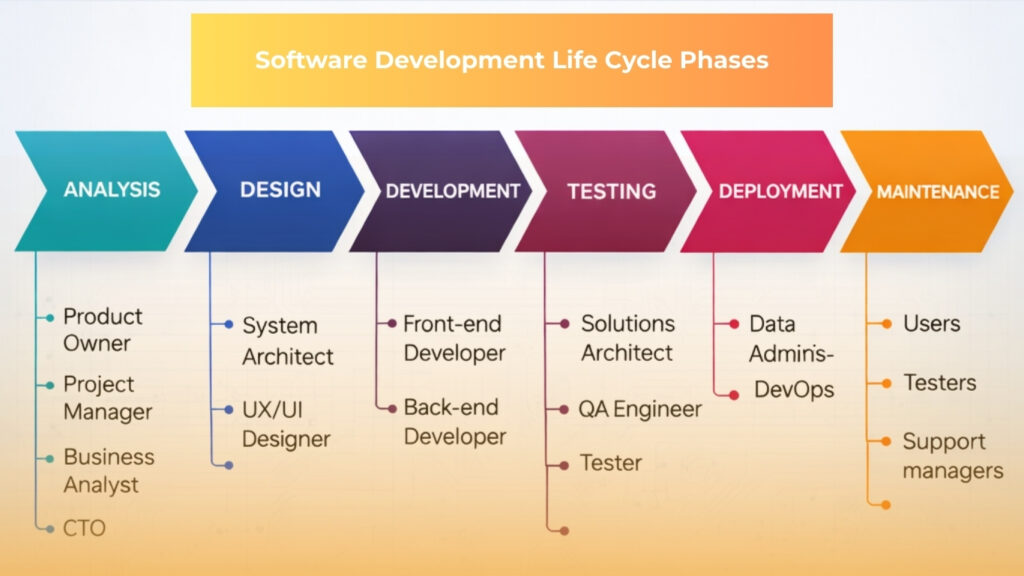 Software Development Life Cycle Phases

ANALYSIS

Product Owner

Project Manager

Business Analyst

CTO

DESIGN

System Architect

UX/UI Designer

DEVELOPMENT

Front-end Developer

Back-end Developer

TESTING

Solutions Architect

QA Engineer

Tester

DEPLOYMENT

Data Admins-

DevOps

MAINTENANCE

Users

Testers

Support managers